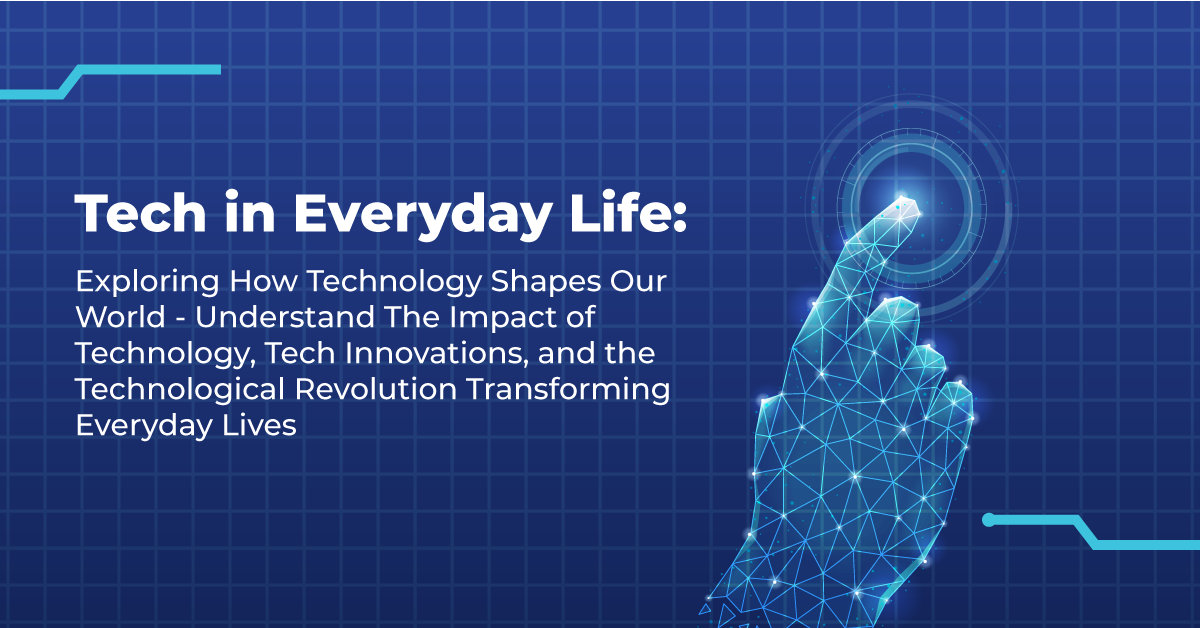 Tech in Everyday Life:

Exploring How Technology Shapes Our World - Understand The Impact of Technology, Tech Innovations, and the Technological Revolution Transforming Everyday Lives